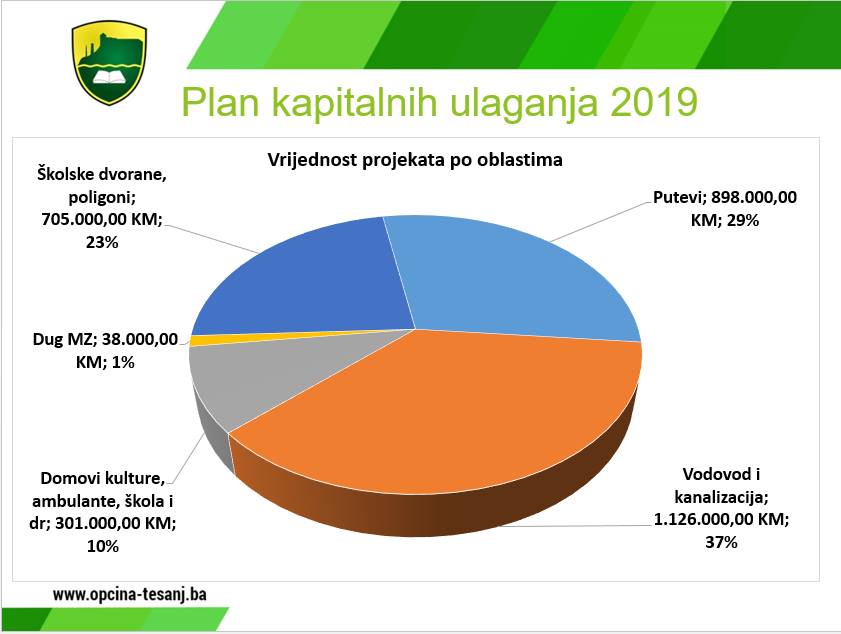 Plan kapitalnih ulaganja 2019

Vrijednost projekata po oblastima

Školske dvorane, poligoni; 705.000,00 KM; 23%

Putevi; 898.000,00 KM; 29%

Dug MZ; 38.000,00 KM; 1%

Domovi kulture, ambulante, škola i dr; 301.000,00 KM; 10%

Vodovod i kanalizacija; 1.126.000,00 KM; 37%

www.opcina-tesanj.ba